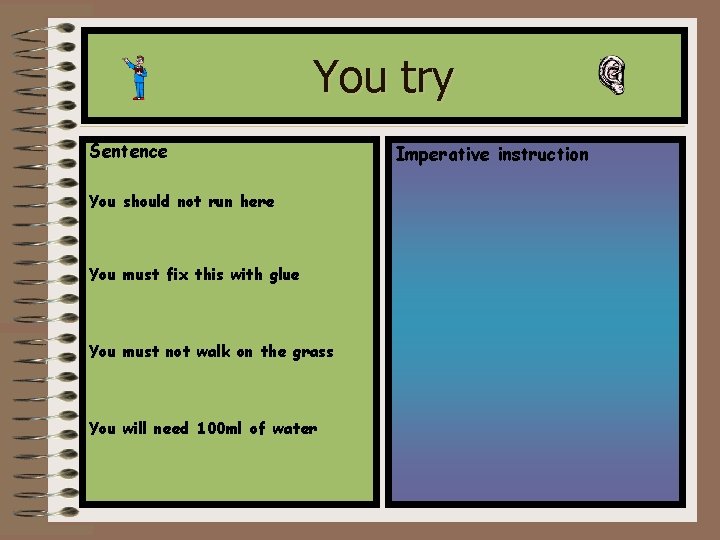 You try

Sentence

You should not run here

You must fix this with glue

You must not walk on the grass

You will need 100ml of water

Imperative instruction